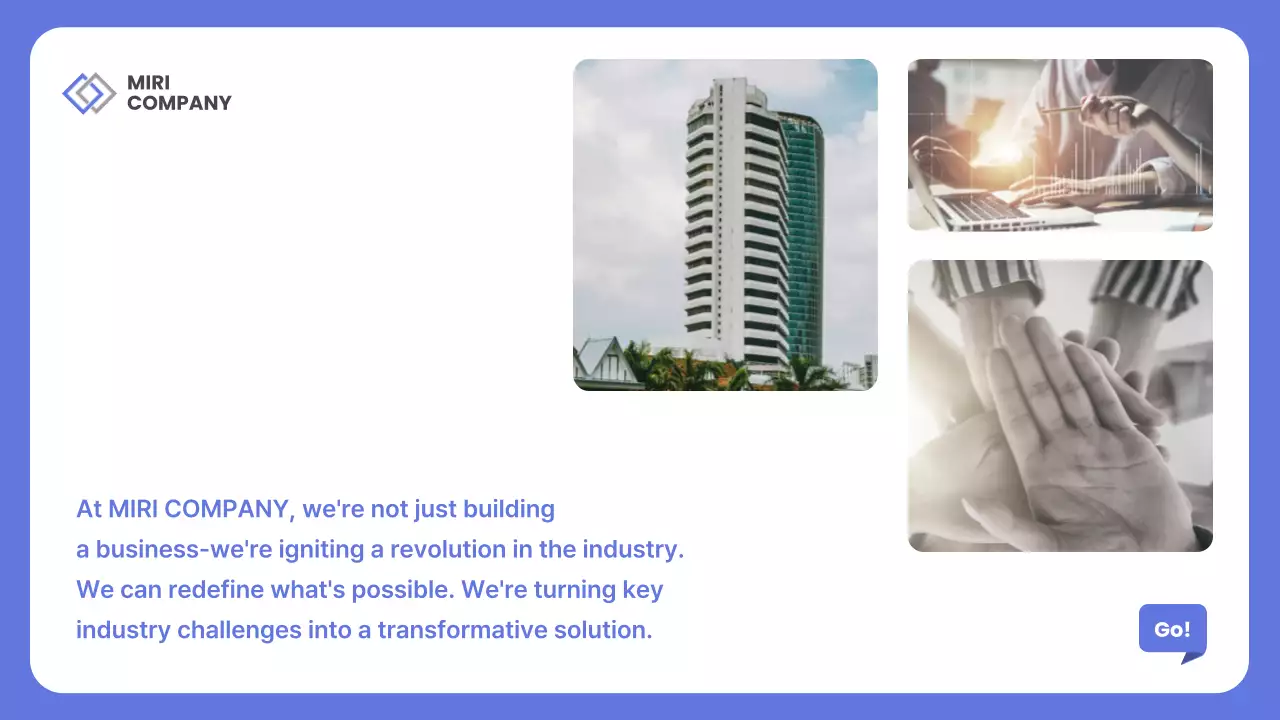 MIRI COMPANY

At MIRI COMPANY, we're not just building a business-we're igniting a revolution in the industry. We can redefine what's possible. We're turning key industry challenges into a transformative solution.

Go!